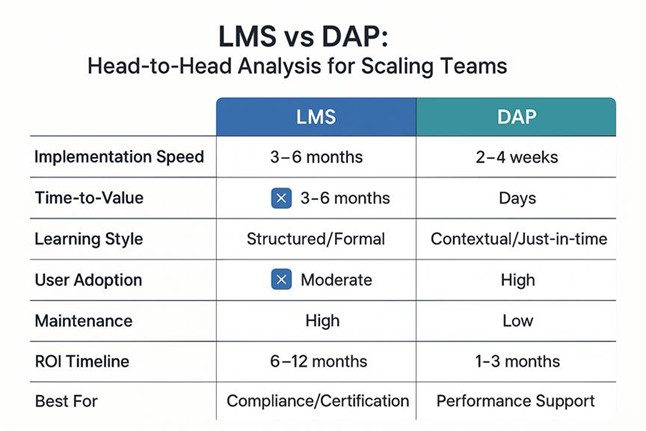 LMS vs DAP:
Head-to-Head Analysis for Scaling Teams

| | LMS | DAP |
|---|---|---|
| Implementation Speed | 3–6 months | 2–4 weeks |
| Time-to-Value | ✕ 3–6 months | Days |
| Learning Style | Structured/Formal | Contextual/Just-in-time |
| User Adoption | ✕ Moderate | High |
| Maintenance | High | Low |
| ROI Timeline | 6–12 months | 1–3 months |
| Best For | Compliance/Certification | Performance Support |